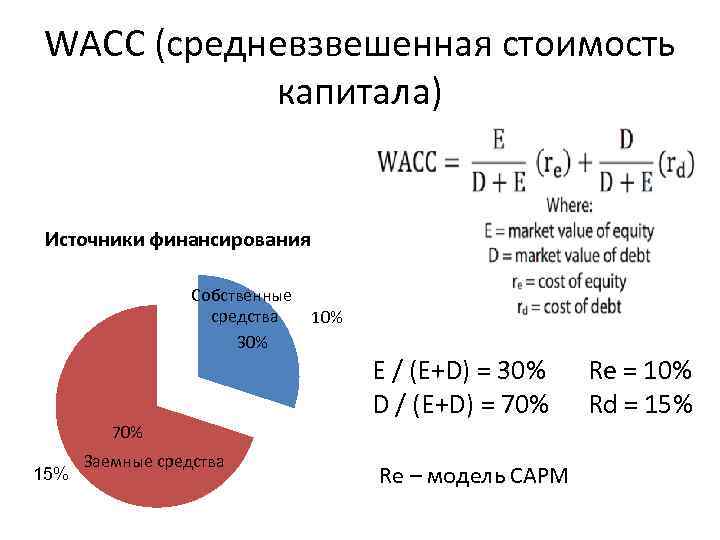 WACC (средневзвешенная стоимость капитала)

$WACC = \frac{E}{D+E}(r_e) + \frac{D}{D+E}(r_d)$

Where:
E = market value of equity
D = market value of debt
$r_e$ = cost of equity
$r_d$ = cost of debt

Источники финансирования

Собственные средства
30%
10%

70%
Заемные средства
15%

E / (E+D) = 30%   Re = 10%
D / (E+D) = 70%   Rd = 15%

Re – модель CAPM